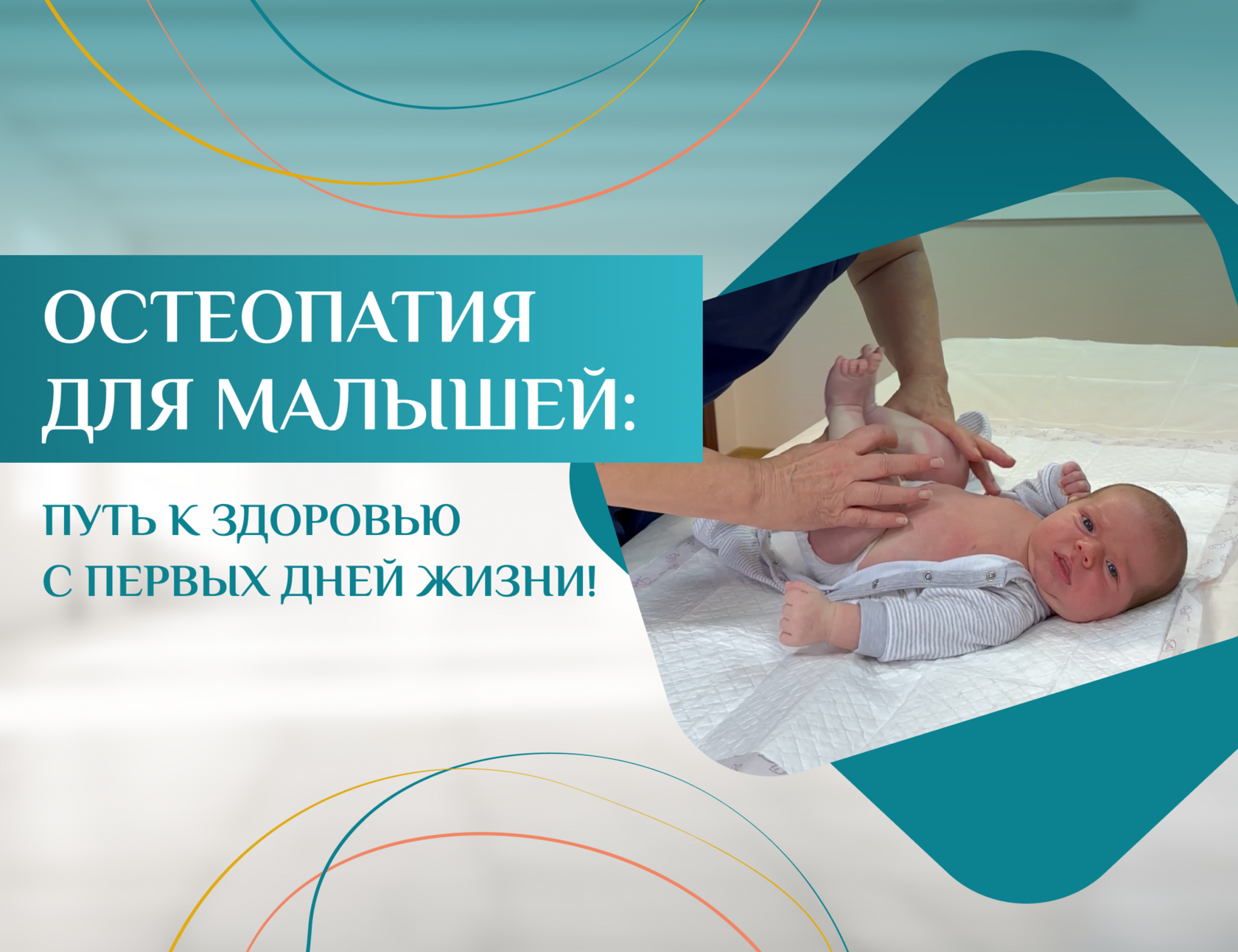 ОСТЕОПАТИЯ ДЛЯ МАЛЫШЕЙ:

ПУТЬ К ЗДОРОВЬЮ С ПЕРВЫХ ДНЕЙ ЖИЗНИ!